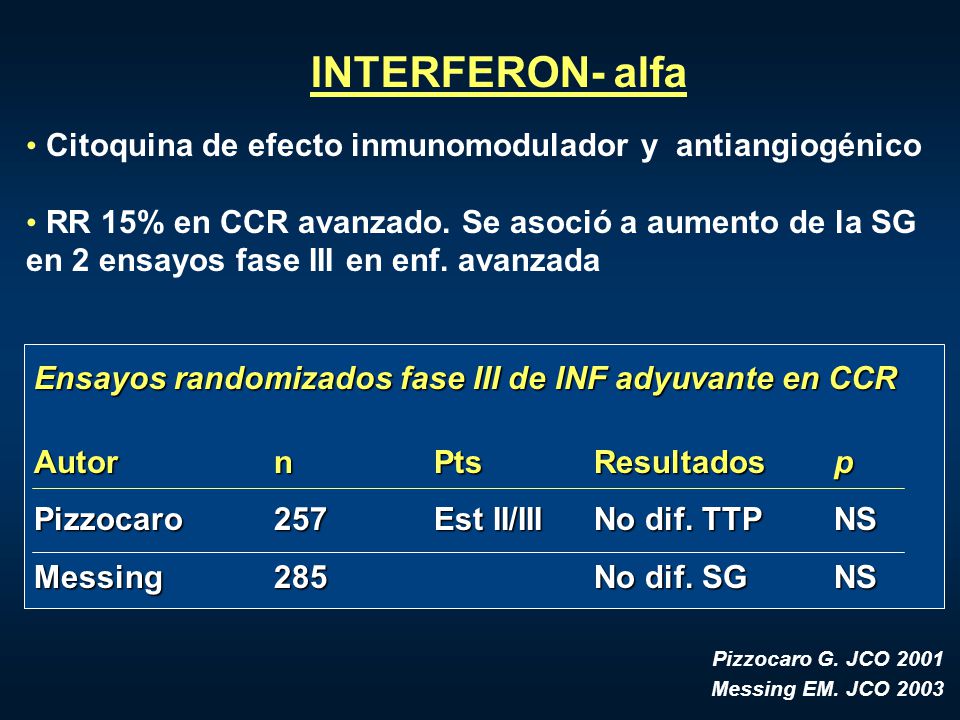 INTERFERON- alfa

• Citoquina de efecto inmunomodulador y antiangiogénico

• RR 15% en CCR avanzado. Se asoció a aumento de la SG en 2 ensayos fase III en enf. avanzada

Ensayos randomizados fase III de INF adyuvante en CCR

| Autor | n | Pts | Resultados | p |
|---|---|---|---|---|
| Pizzocaro | 257 | Est II/III | No dif. TTP | NS |
| Messing | 285 | | No dif. SG | NS |

Pizzocaro G. JCO 2001
Messing EM. JCO 2003